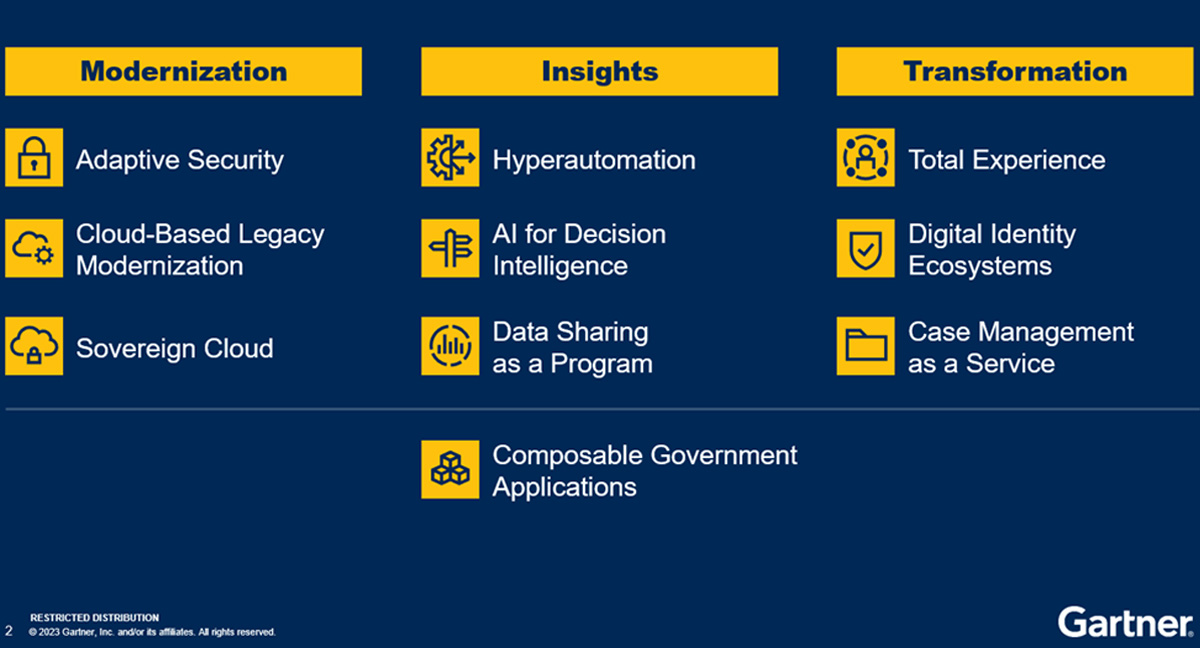 Modernization

Adaptive Security

Cloud-Based Legacy Modernization

Sovereign Cloud

Insights

Hyperautomation

AI for Decision Intelligence

Data Sharing as a Program

Transformation

Total Experience

Digital Identity Ecosystems

Case Management as a Service

Composable Government Applications

2 RESTRICTED DISTRIBUTION
© 2023 Gartner, Inc. and/or its affiliates. All rights reserved.

Gartner.